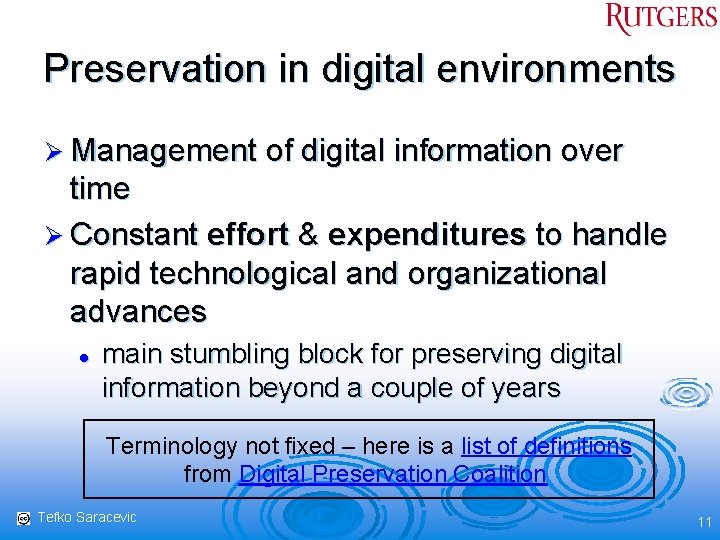 RUTGERS

Preservation in digital environments

➢ Management of digital information over time

➢ Constant effort & expenditures to handle rapid technological and organizational advances

• main stumbling block for preserving digital information beyond a couple of years

Terminology not fixed – here is a list of definitions from Digital Preservation Coalition

Tefko Saracevic

11